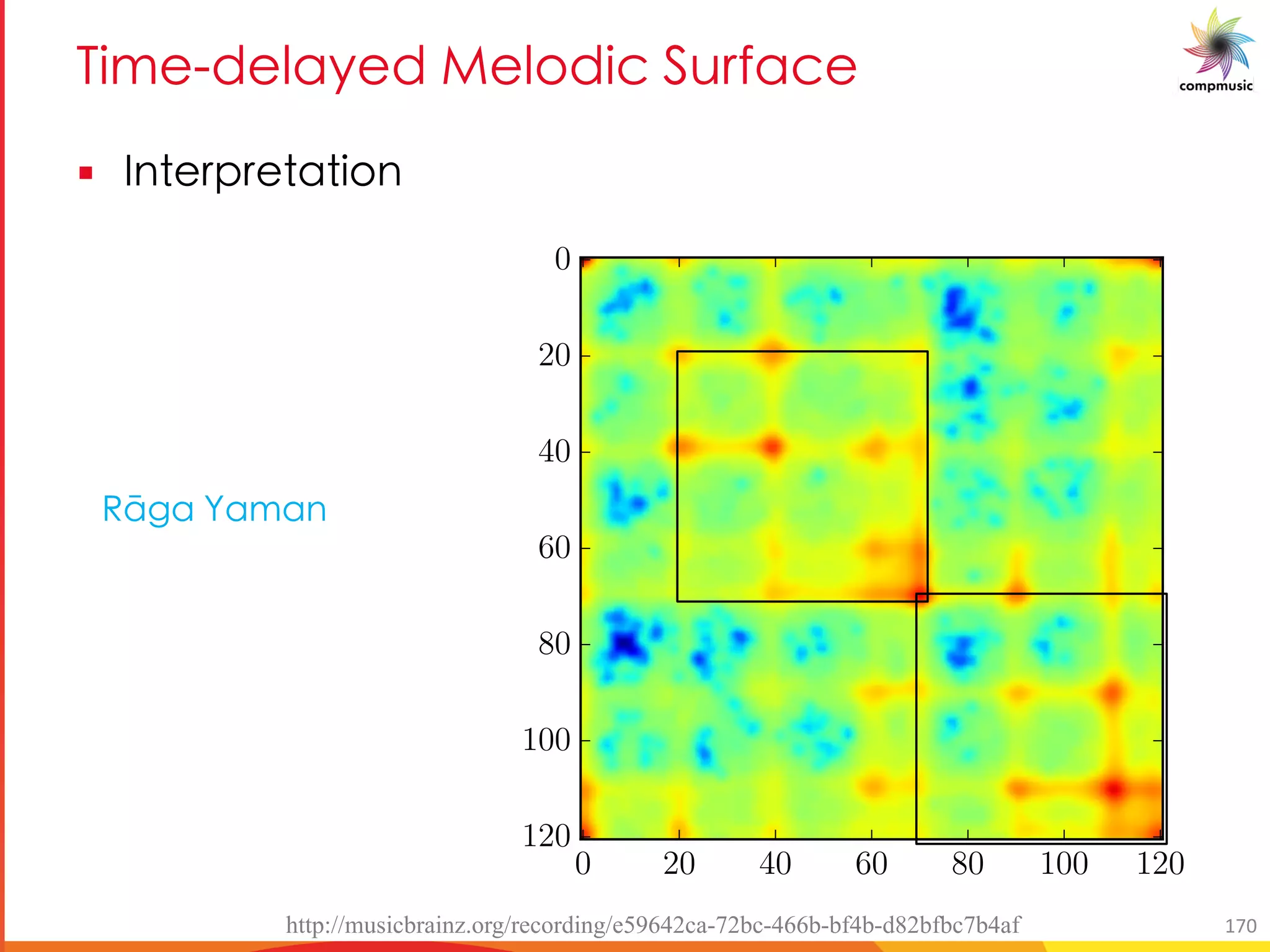 Time-delayed Melodic Surface

compmusic

▪ Interpretation

Rāga Yaman

0
20
40
60
80
100
120

0 20 40 60 80 100 120

http://musicbrainz.org/recording/e59642ca-72bc-466b-bf4b-d82bfbc7b4af

170